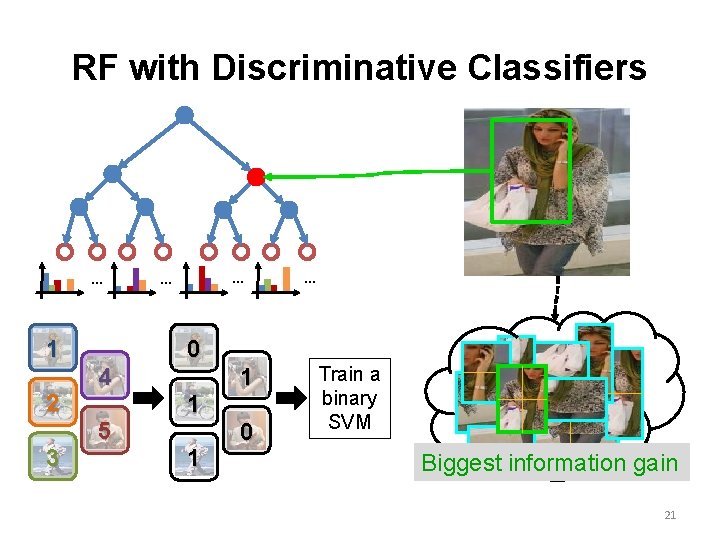 RF with Discriminative Classifiers

... ... ... ...

1
2
3
4
5

0
1
1
1
0

Train a binary SVM

Biggest information gain

21